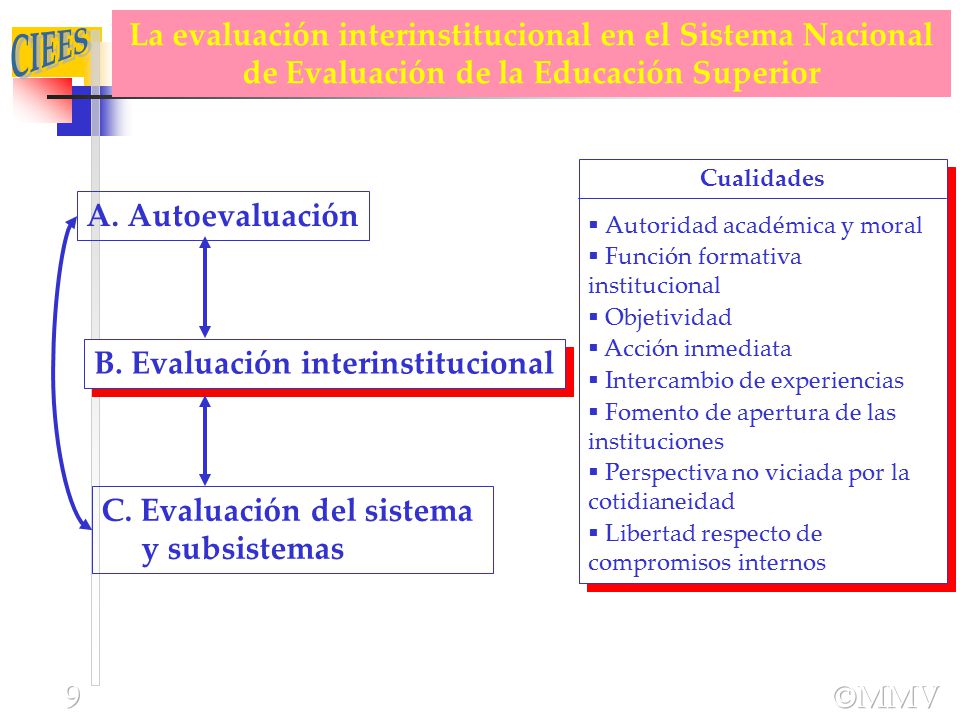 CIEES

La evaluación interinstitucional en el Sistema Nacional de Evaluación de la Educación Superior

A. Autoevaluación

B. Evaluación interinstitucional

C. Evaluación del sistema y subsistemas

Cualidades

▪ Autoridad académica y moral
▪ Función formativa institucional
▪ Objetividad
▪ Acción inmediata
▪ Intercambio de experiencias
▪ Fomento de apertura de las instituciones
▪ Perspectiva no viciada por la cotidianeidad
▪ Libertad respecto de compromisos internos

9

©MMV